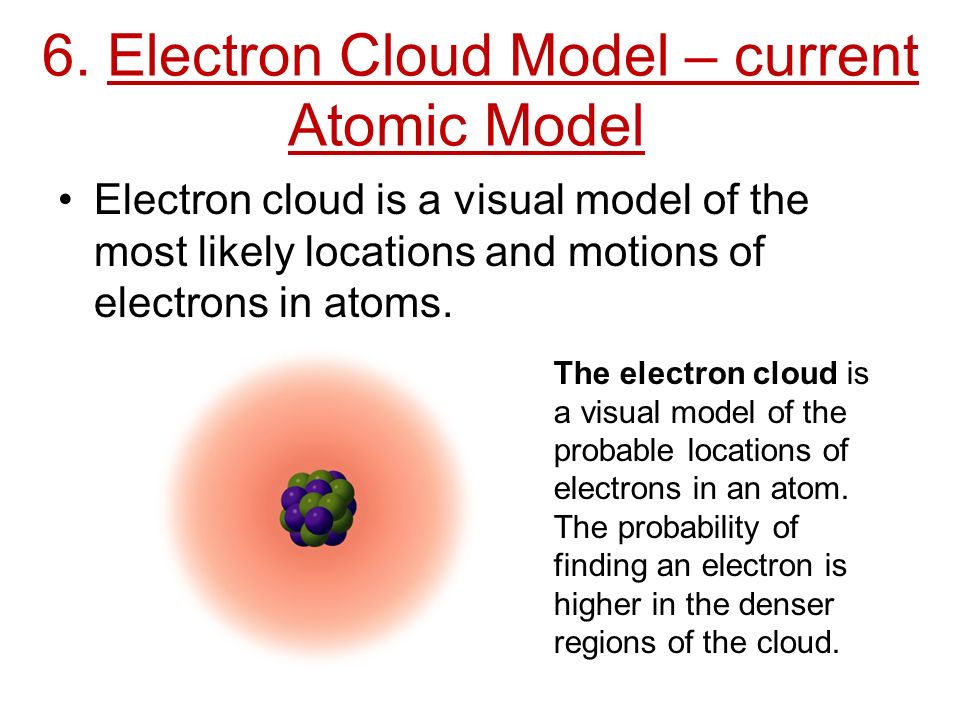 6. Electron Cloud Model – current Atomic Model

• Electron cloud is a visual model of the most likely locations and motions of electrons in atoms.

The electron cloud is a visual model of the probable locations of electrons in an atom. The probability of finding an electron is higher in the denser regions of the cloud.